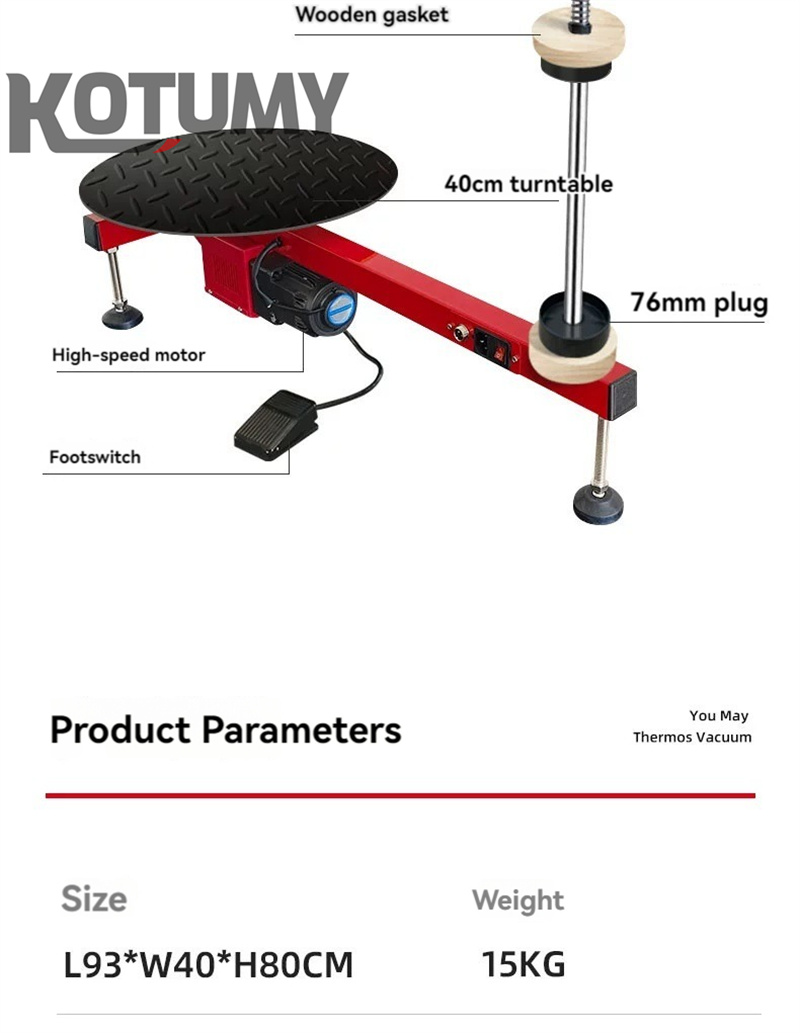 Wooden gasket

KOTUMY

40cm turntable

76mm plug

High-speed motor

Footswitch

Product Parameters

You May
Thermos Vacuum

| Size | Weight |
|---|---|
| L93*W40*H80CM | 15KG |